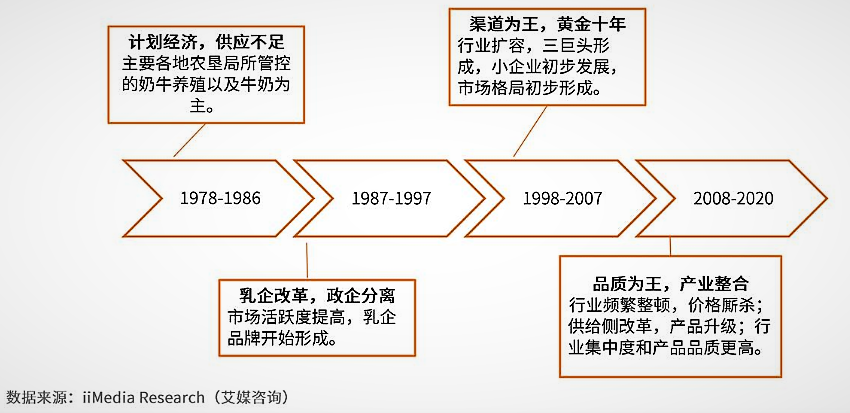 计划经济，供应不足
主要各地农垦局所管控的奶牛养殖以及牛奶为主。

渠道为王，黄金十年
行业扩容，三巨头形成，小企业初步发展，市场格局初步形成。

1978-1986

1987-1997

1998-2007

2008-2020

乳企改革，政企分离
市场活跃度提高，乳企品牌开始形成。

品质为王，产业整合
行业频繁整顿，价格厮杀；供给侧改革，产品升级；行业集中度和产品品质更高。

数据来源：iiMedia Research（艾媒咨询）